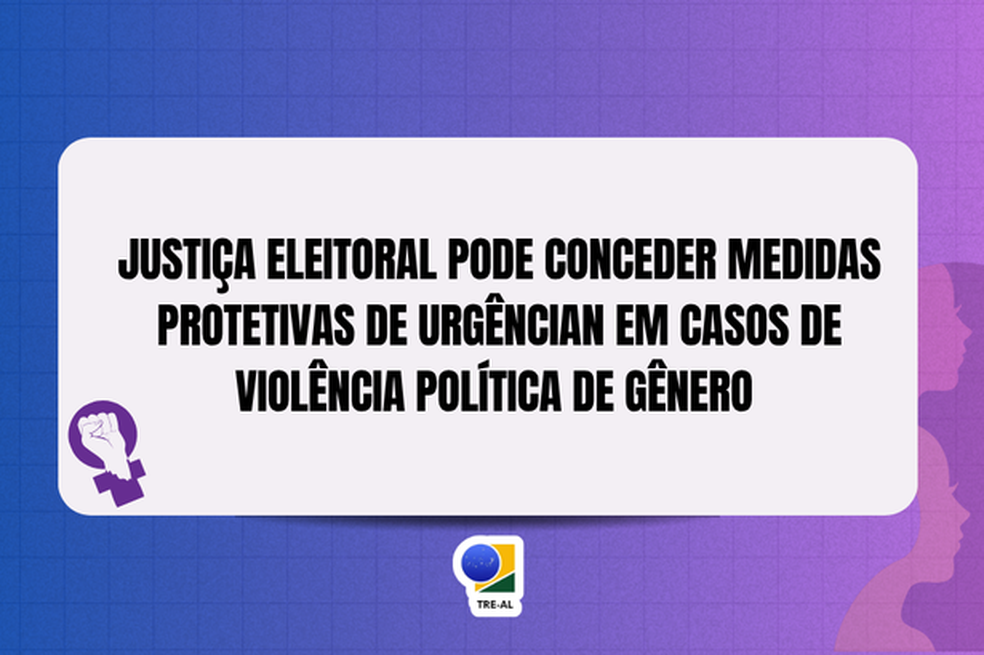 JUSTIÇA ELEITORAL PODE CONCEDER MEDIDAS PROTETIVAS DE URGÊNCIAN EM CASOS DE VIOLÊNCIA POLÍTICA DE GÊNERO

TRE-AL